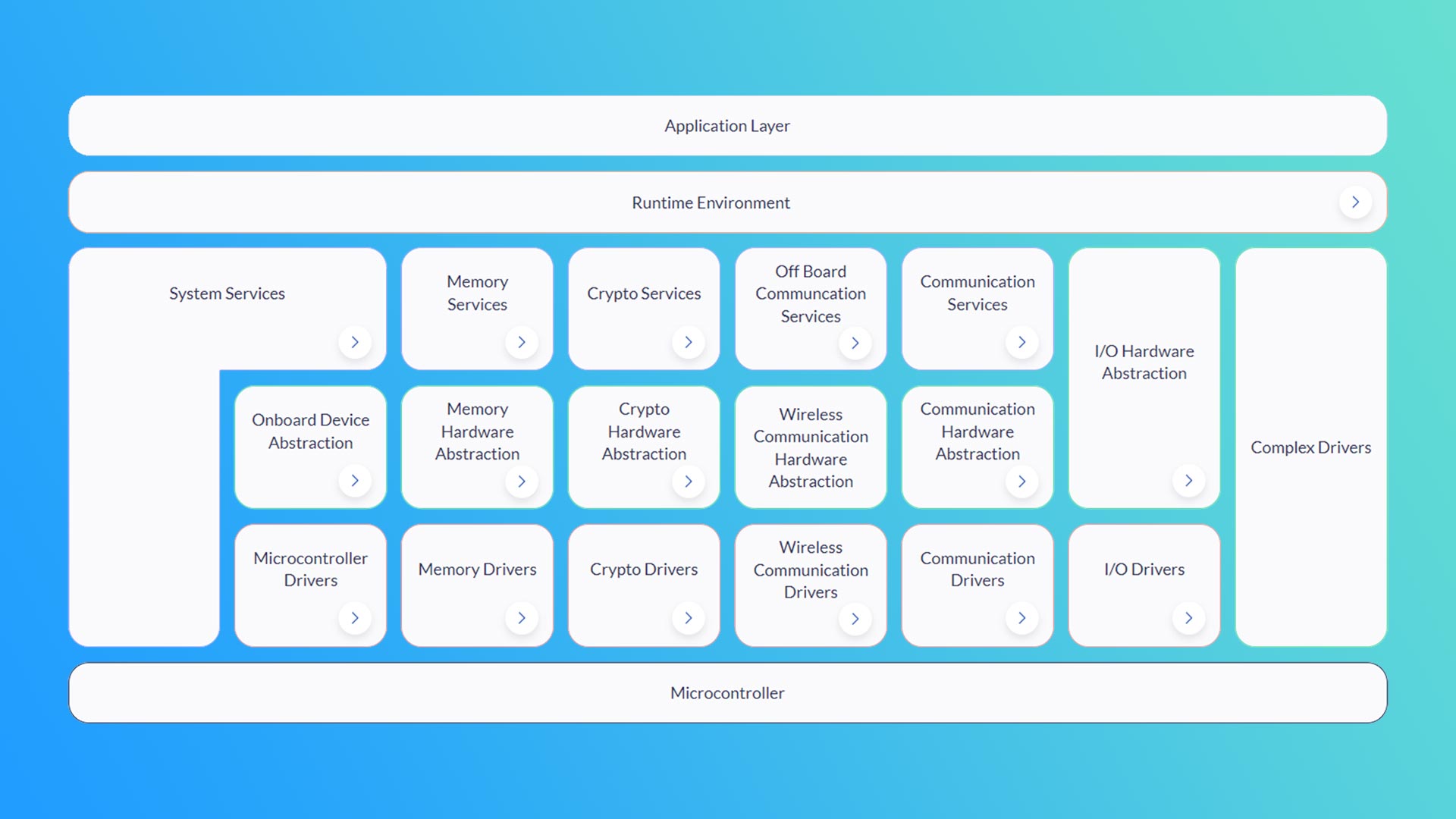 Application Layer

Runtime Environment

System Services

Memory Services

Crypto Services

Off Board Communcation Services

Communication Services

I/O Hardware Abstraction

Complex Drivers

Onboard Device Abstraction

Memory Hardware Abstraction

Crypto Hardware Abstraction

Wireless Communication Hardware Abstraction

Communication Hardware Abstraction

Microcontroller Drivers

Memory Drivers

Crypto Drivers

Wireless Communication Drivers

Communication Drivers

I/O Drivers

Microcontroller